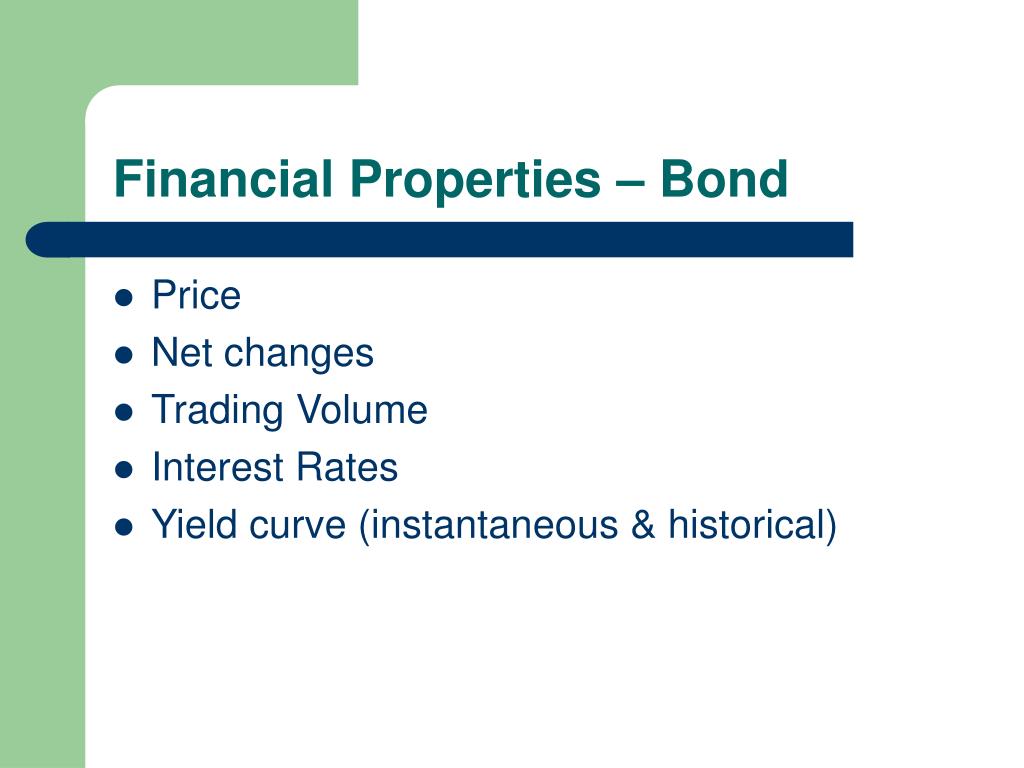 Financial Properties – Bond

- Price
- Net changes
- Trading Volume
- Interest Rates
- Yield curve (instantaneous & historical)